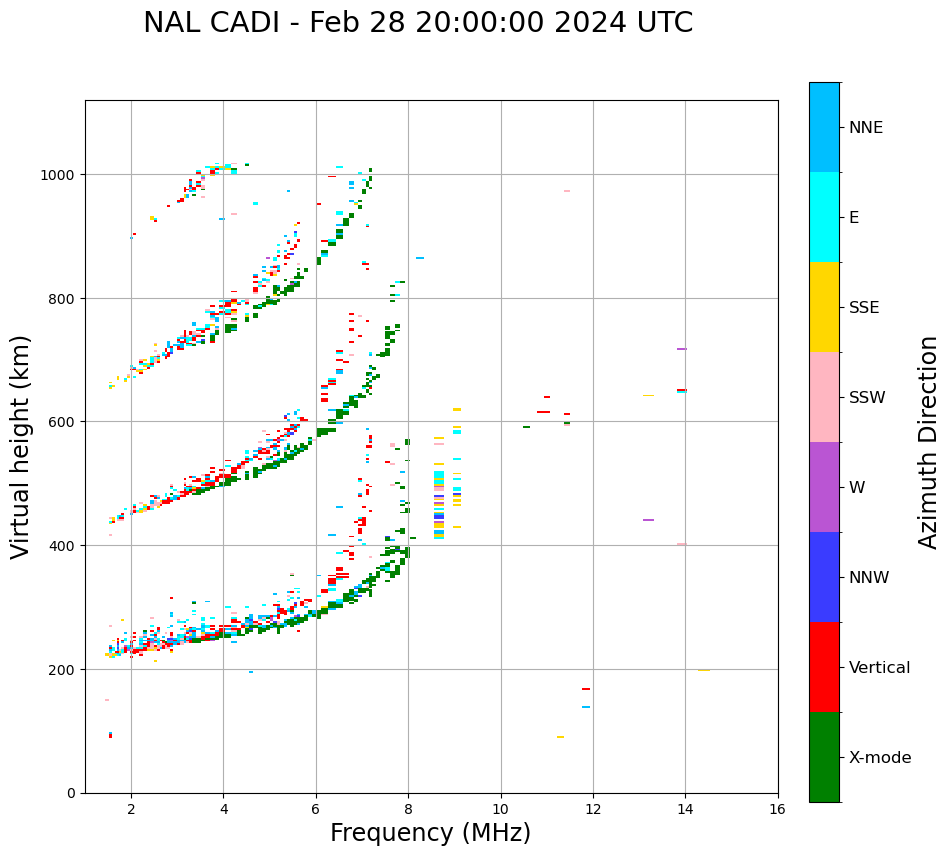 NAL CADI - Feb 28 20:00:00 2024 UTC

Virtual height (km)

1000
800
600
400
200
0

2
4
6
8
10
12
14
16

Frequency (MHz)

NNE
E
SSE
SSW
W
NNW
Vertical
X-mode

Azimuth Direction